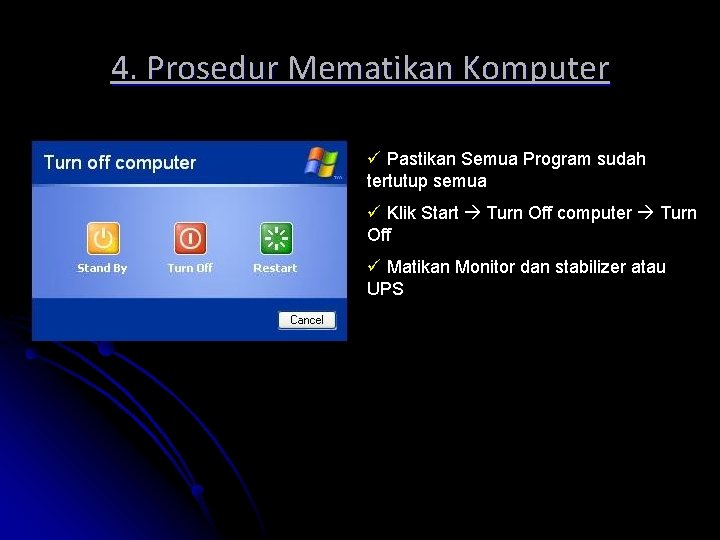 4. Prosedur Mematikan Komputer

Turn off computer

Stand By

Turn Off

Restart

Cancel

✓ Pastikan Semua Program sudah tertutup semua

✓ Klik Start → Turn Off computer → Turn Off

✓ Matikan Monitor dan stabilizer atau UPS